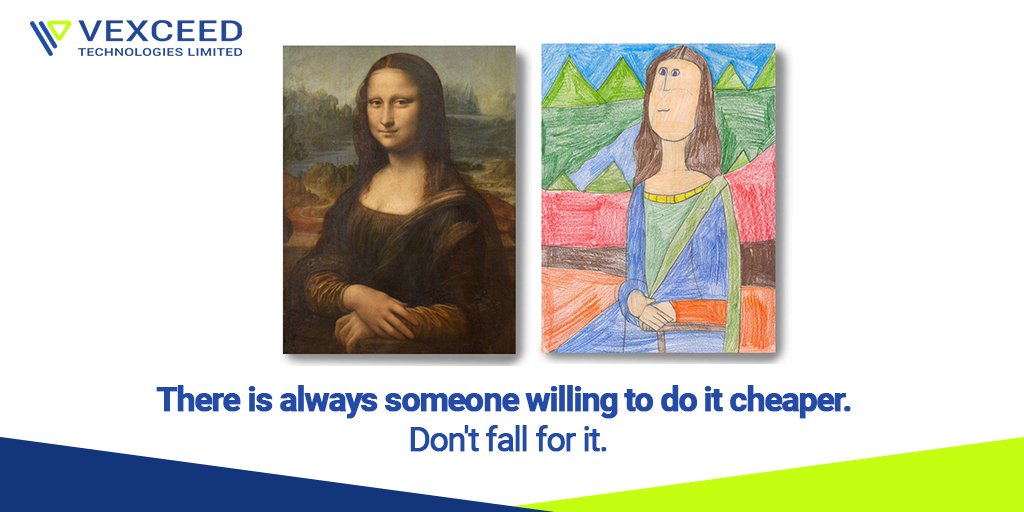 VEXCEED
TECHNOLOGIES LIMITED

There is always someone willing to do it cheaper.
Don't fall for it.